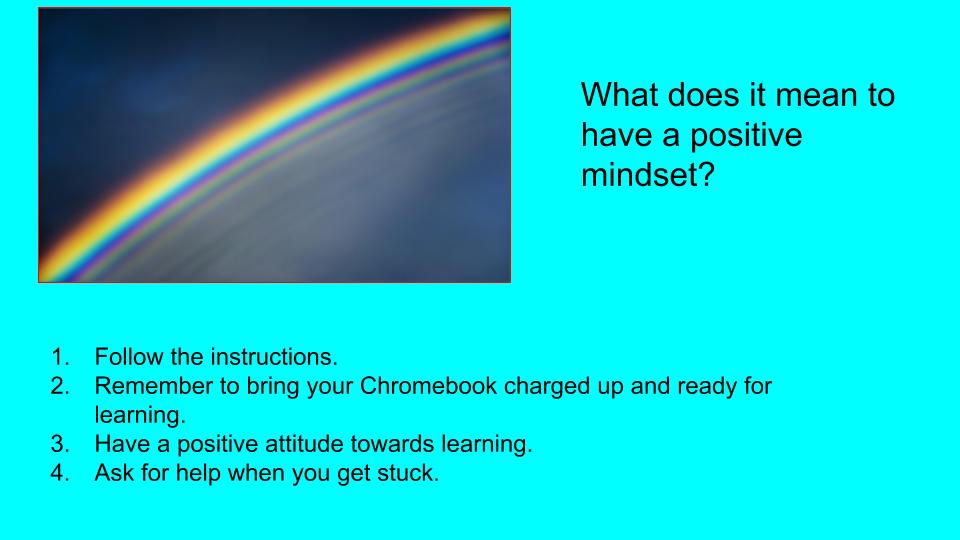 What does it mean to have a positive mindset?

1. Follow the instructions.
2. Remember to bring your Chromebook charged up and ready for learning.
3. Have a positive attitude towards learning.
4. Ask for help when you get stuck.